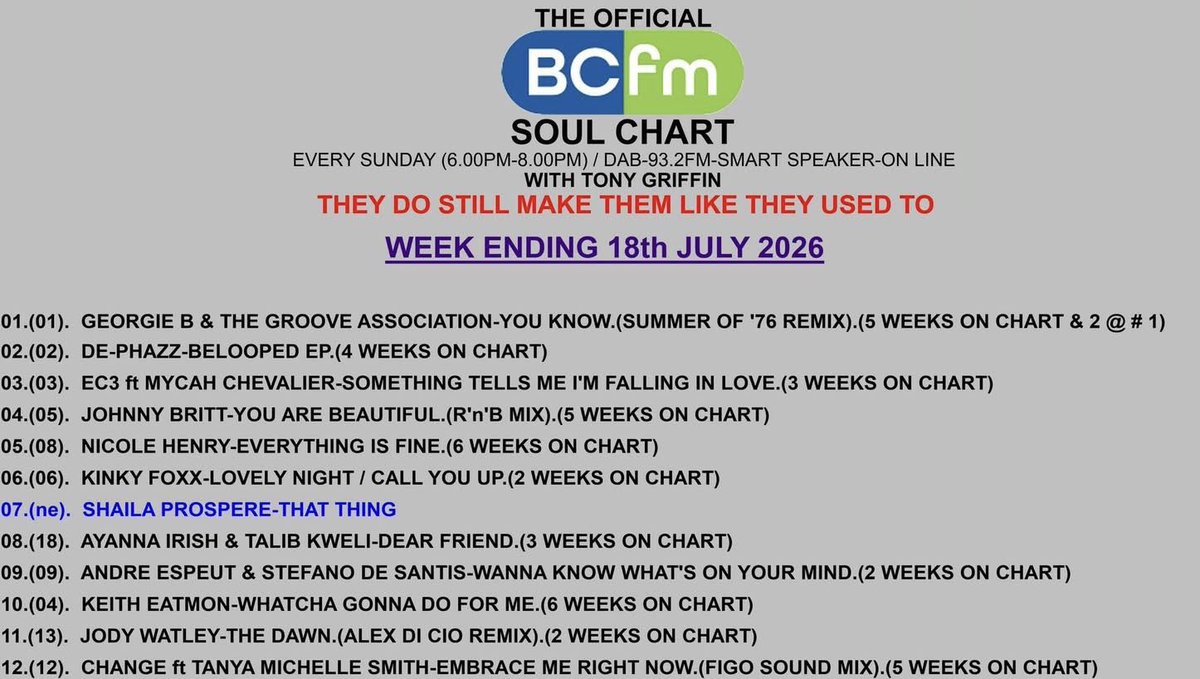 THE OFFICIAL
BCfm
SOUL CHART
EVERY SUNDAY (6.00PM-8.00PM) / DAB-93.2FM-SMART SPEAKER-ON LINE
WITH TONY GRIFFIN
THEY DO STILL MAKE THEM LIKE THEY USED TO

WEEK ENDING 18th JULY 2026

01.(01). GEORGIE B & THE GROOVE ASSOCIATION-YOU KNOW.(SUMMER OF '76 REMIX).(5 WEEKS ON CHART & 2 @ # 1)
02.(02). DE-PHAZZ-BELOOPED EP.(4 WEEKS ON CHART)
03.(03). EC3 ft MYCAH CHEVALIER-SOMETHING TELLS ME I'M FALLING IN LOVE.(3 WEEKS ON CHART)
04.(05). JOHNNY BRITT-YOU ARE BEAUTIFUL.(R'n'B MIX).(5 WEEKS ON CHART)
05.(08). NICOLE HENRY-EVERYTHING IS FINE.(6 WEEKS ON CHART)
06.(06). KINKY FOXX-LOVELY NIGHT / CALL YOU UP.(2 WEEKS ON CHART)
07.(ne). SHAILA PROSPERE-THAT THING
08.(18). AYANNA IRISH & TALIB KWELI-DEAR FRIEND.(3 WEEKS ON CHART)
09.(09). ANDRE ESPEUT & STEFANO DE SANTIS-WANNA KNOW WHAT'S ON YOUR MIND.(2 WEEKS ON CHART)
10.(04). KEITH EATMON-WHATCHA GONNA DO FOR ME.(6 WEEKS ON CHART)
11.(13). JODY WATLEY-THE DAWN.(ALEX DI CIO REMIX).(2 WEEKS ON CHART)
12.(12). CHANGE ft TANYA MICHELLE SMITH-EMBRACE ME RIGHT NOW.(FIGO SOUND MIX).(5 WEEKS ON CHART)